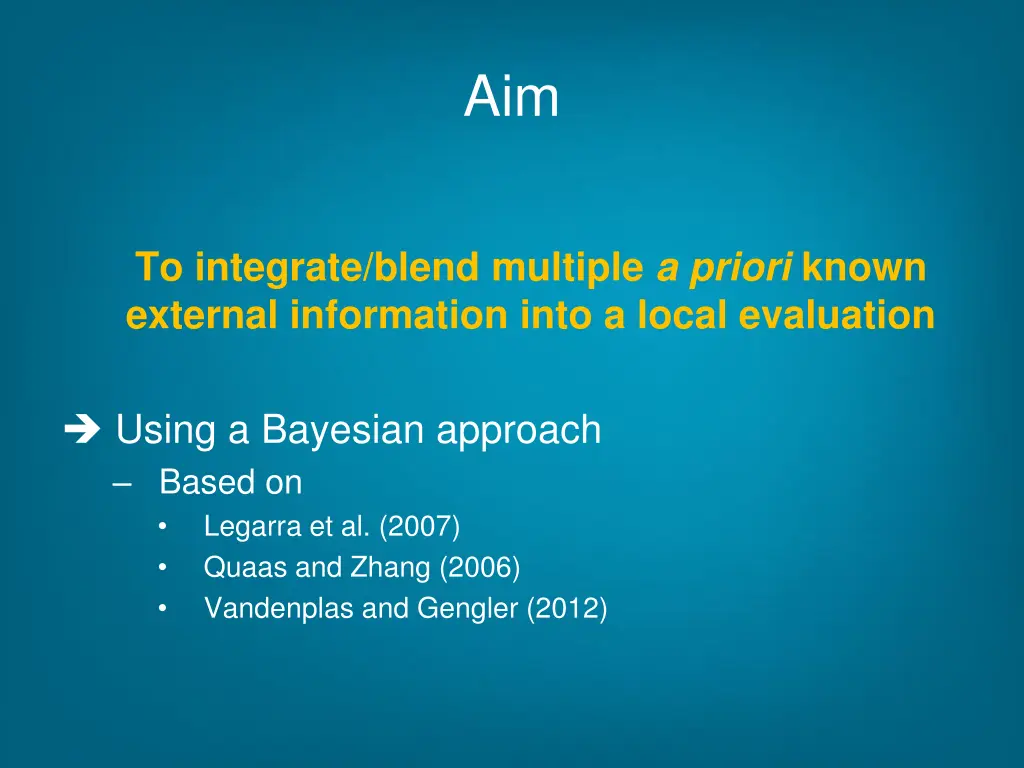 Aim

To integrate/blend multiple a priori known external information into a local evaluation

➔ Using a Bayesian approach
– Based on
• Legarra et al. (2007)
• Quaas and Zhang (2006)
• Vandenplas and Gengler (2012)